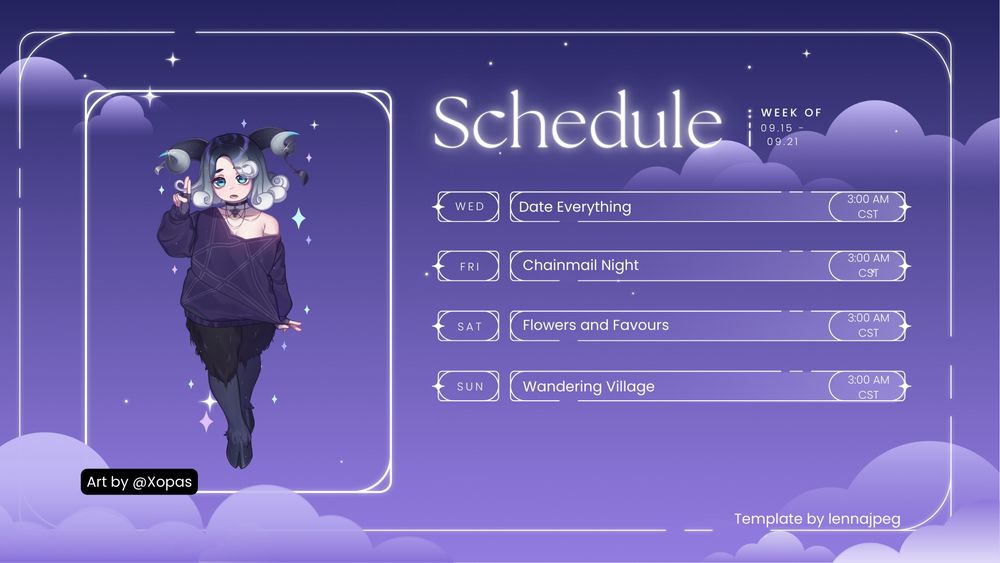 Schedule

WEEK OF
09.15 - 09.21

WED Date Everything 3:00 AM CST

FRI Chainmail Night 3:00 AM CST

SAT Flowers and Favours 3:00 AM CST

SUN Wandering Village 3:00 AM CST

Art by @Xopas

Template by lennajpeg